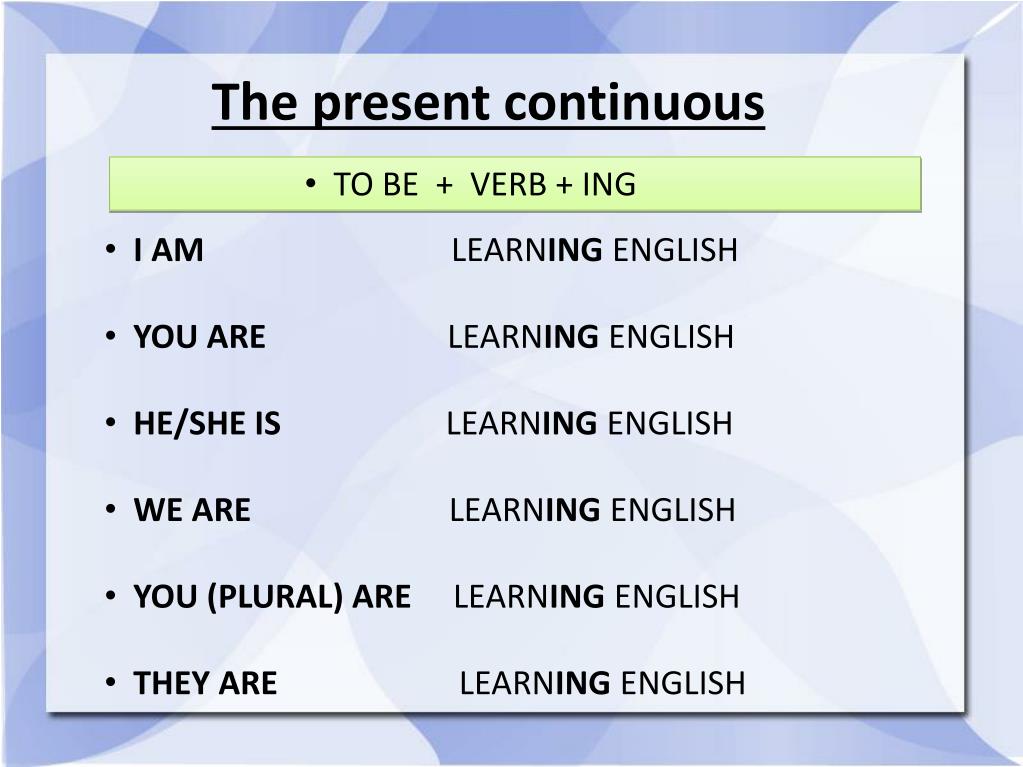 The present continuous

• TO BE + VERB + ING

• I AM LEARNING ENGLISH

• YOU ARE LEARNING ENGLISH

• HE/SHE IS LEARNING ENGLISH

• WE ARE LEARNING ENGLISH

• YOU (PLURAL) ARE LEARNING ENGLISH

• THEY ARE LEARNING ENGLISH